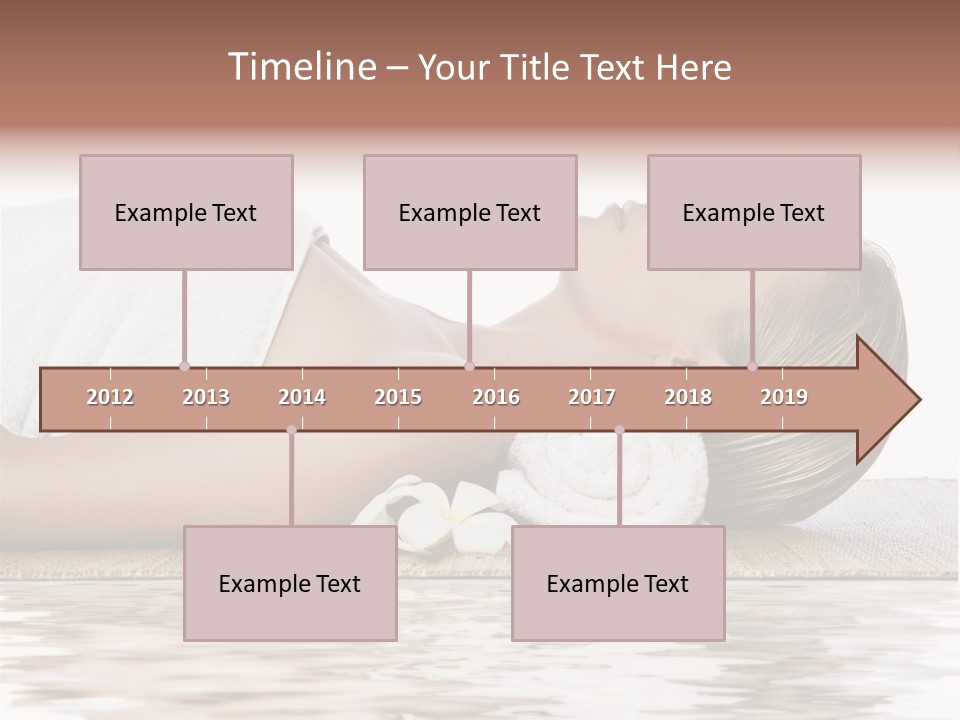 Timeline – Your Title Text Here

Example Text

Example Text

Example Text

2012 2013 2014 2015 2016 2017 2018 2019

Example Text

Example Text